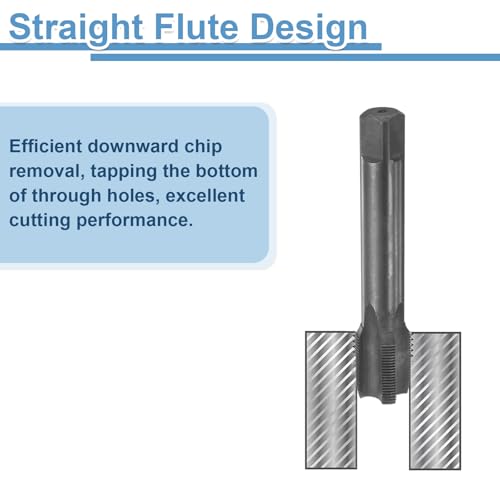 Straight Flute Design

Efficient downward chip removal, tapping the bottom of through holes, excellent cutting performance.